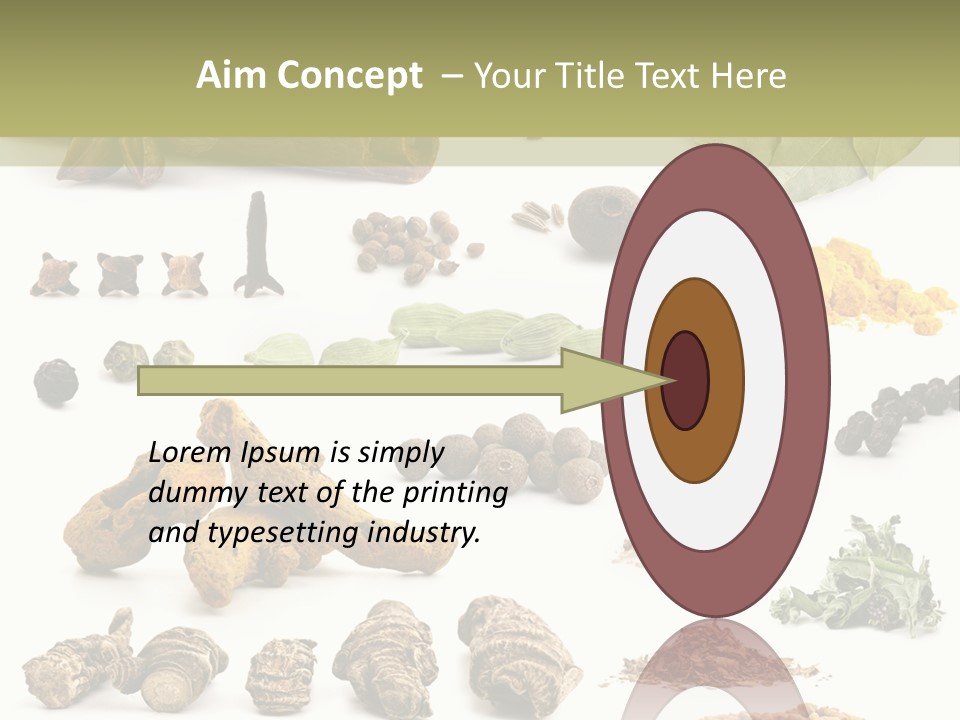 Aim Concept – Your Title Text Here

Lorem Ipsum is simply dummy text of the printing and typesetting industry.